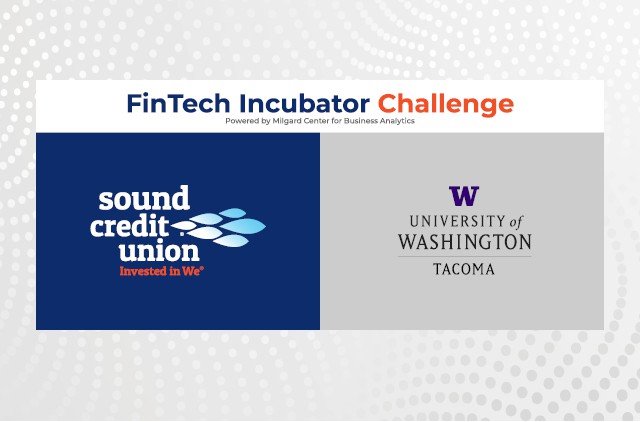 FinTech Incubator Challenge
Powered by Milgard Center for Business Analytics

sound credit union
Invested in We®

W
UNIVERSITY of WASHINGTON
TACOMA